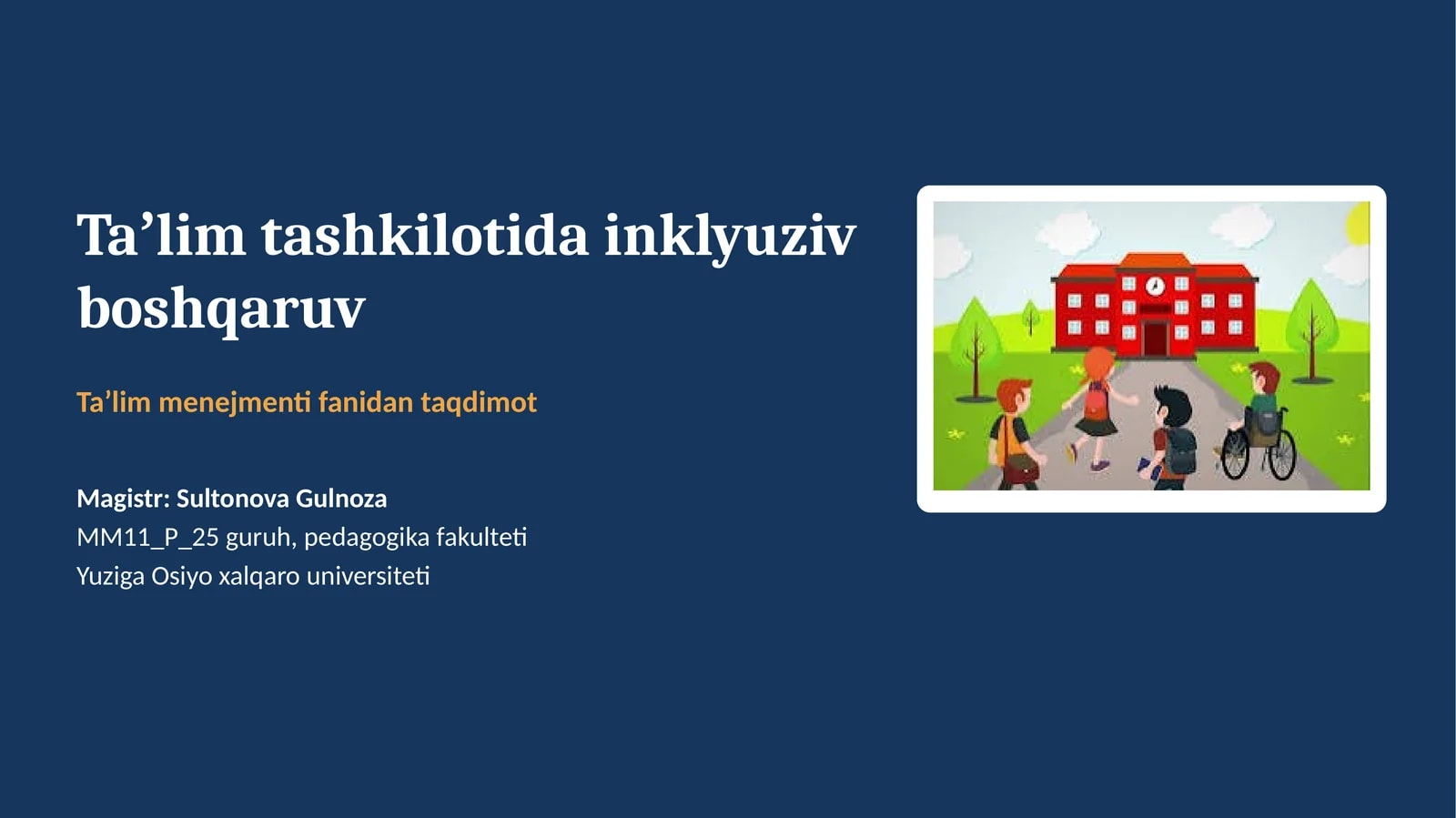 Ta'lim tashkilotida inklyuziv boshqaruv

Ta'lim menejmenti fanidan taqdimot

Magistr: Sultonova Gulnoza
MM11_P_25 guruh, pedagogika fakulteti
Yuziga Osiyo xalqaro universiteti